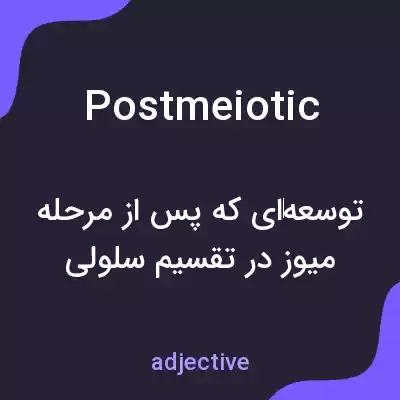 Postmeiotic

توسعه‌ای که پس از مرحله میوز در تقسیم سلولی

adjective